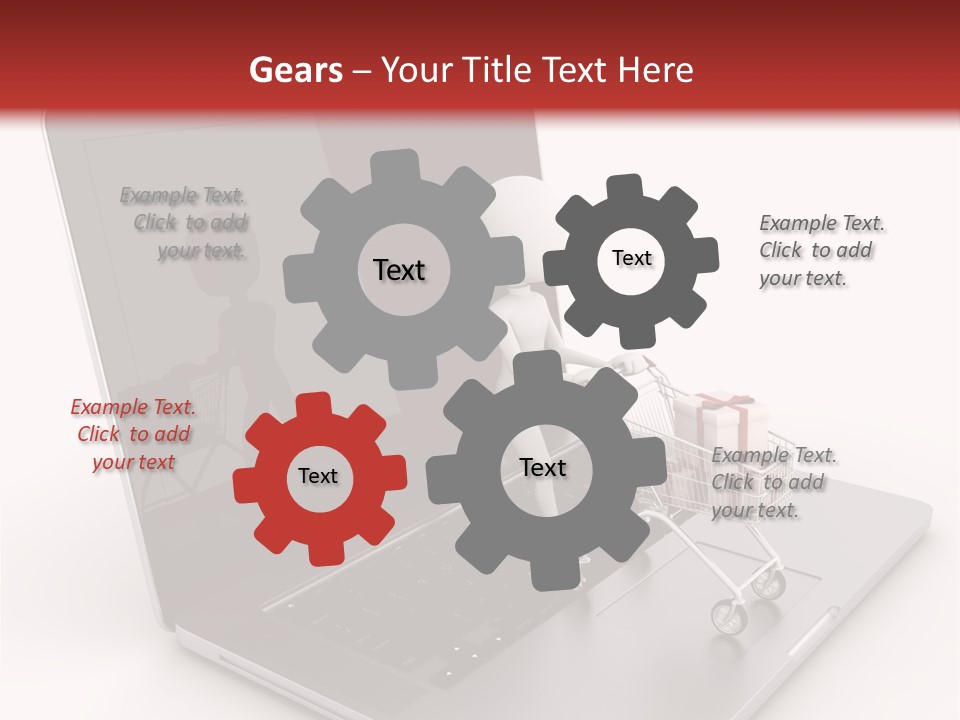 Gears – Your Title Text Here

Example Text. Click to add your text.

Text

Text

Example Text. Click to add your text.

Example Text. Click to add your text

Text

Text

Example Text. Click to add your text.